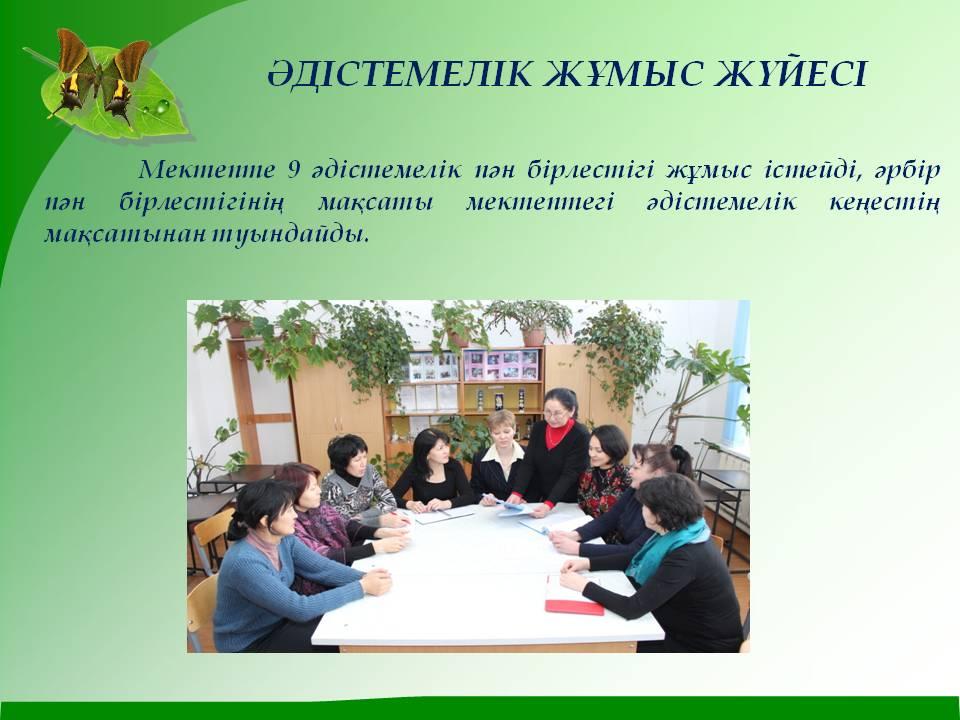 ӘДІСТЕМЕЛІК ЖҰМЫС ЖҮЙЕСІ

Мектепте 9 әдістемелік пән бірлестігі жұмыс істейді, әрбір пән бірлестігінің мақсаты мектептегі әдістемелік кеңестің мақсатынан туындайды.